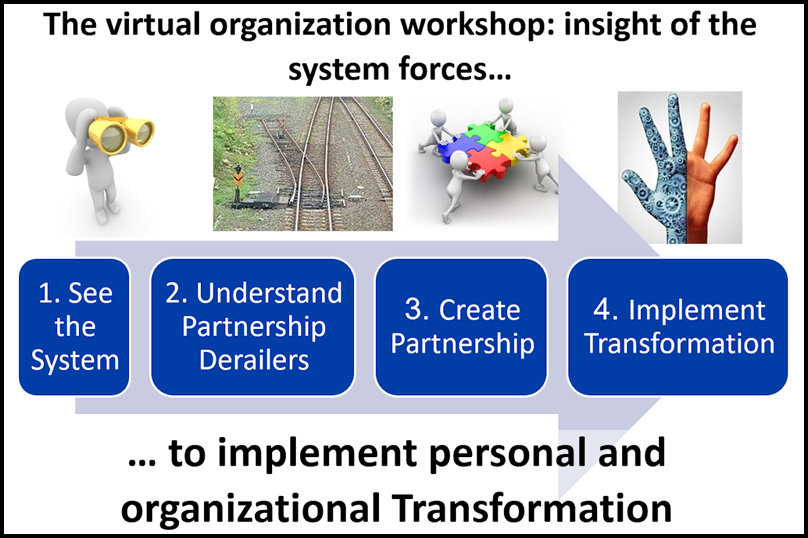 The virtual organization workshop: insight of the system forces…

1. See the System

2. Understand Partnership Derailers

3. Create Partnership

4. Implement Transformation

… to implement personal and organizational Transformation